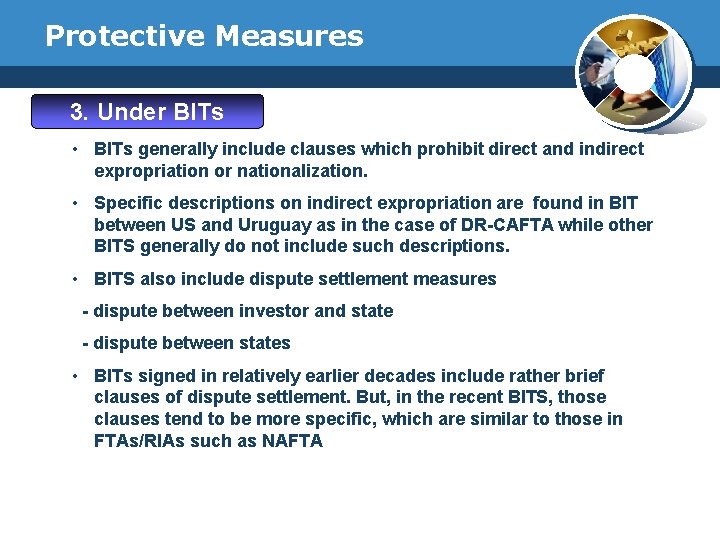 Protective Measures

3. Under BITs

• BITs generally include clauses which prohibit direct and indirect expropriation or nationalization.

• Specific descriptions on indirect expropriation are found in BIT between US and Uruguay as in the case of DR-CAFTA while other BITS generally do not include such descriptions.

• BITS also include dispute settlement measures

- dispute between investor and state

- dispute between states

• BITs signed in relatively earlier decades include rather brief clauses of dispute settlement. But, in the recent BITS, those clauses tend to be more specific, which are similar to those in FTAs/RIAs such as NAFTA